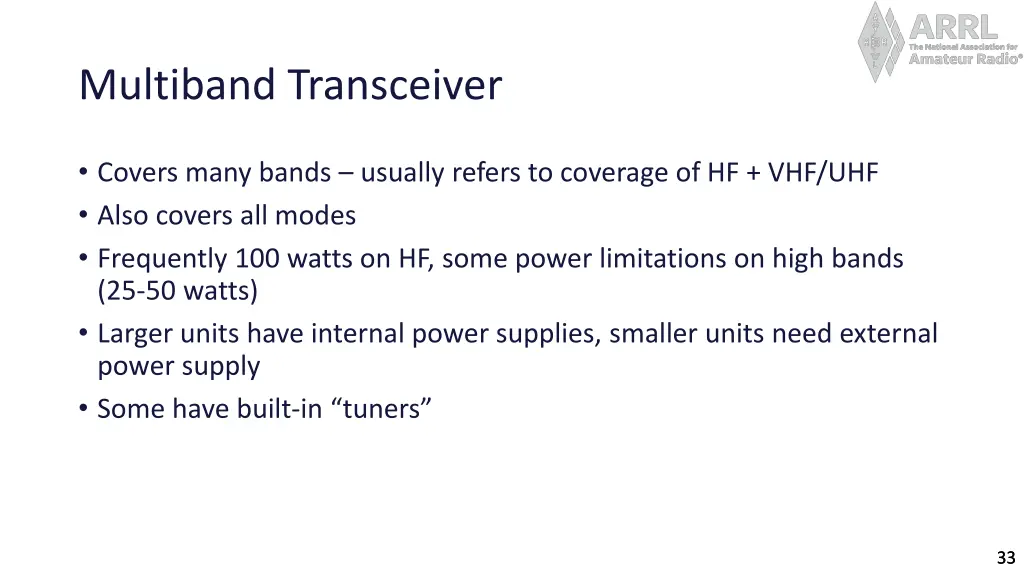 ARRL
The National Association for
Amateur Radio®

Multiband Transceiver

• Covers many bands – usually refers to coverage of HF + VHF/UHF
• Also covers all modes
• Frequently 100 watts on HF, some power limitations on high bands (25-50 watts)
• Larger units have internal power supplies, smaller units need external power supply
• Some have built-in “tuners”

33